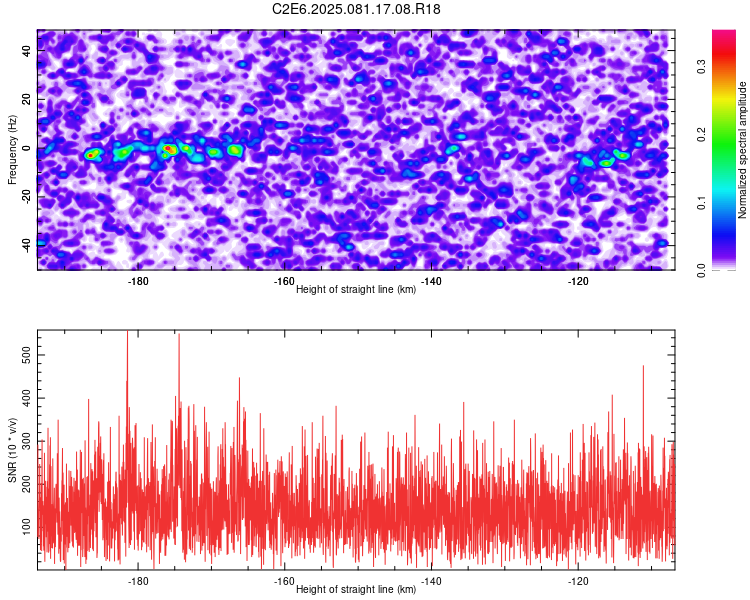 C2E6.2025.081.17.08.R18

Frequency (Hz)
40
20
0
-20
-40
-180
-160
-140
-120
Height of straight line (km)

Normalized spectral amplitude
0.0
0.1
0.2
0.3

SNR (10 * v/v)
500
400
300
200
100
-180
-160
-140
-120
Height of straight line (km)